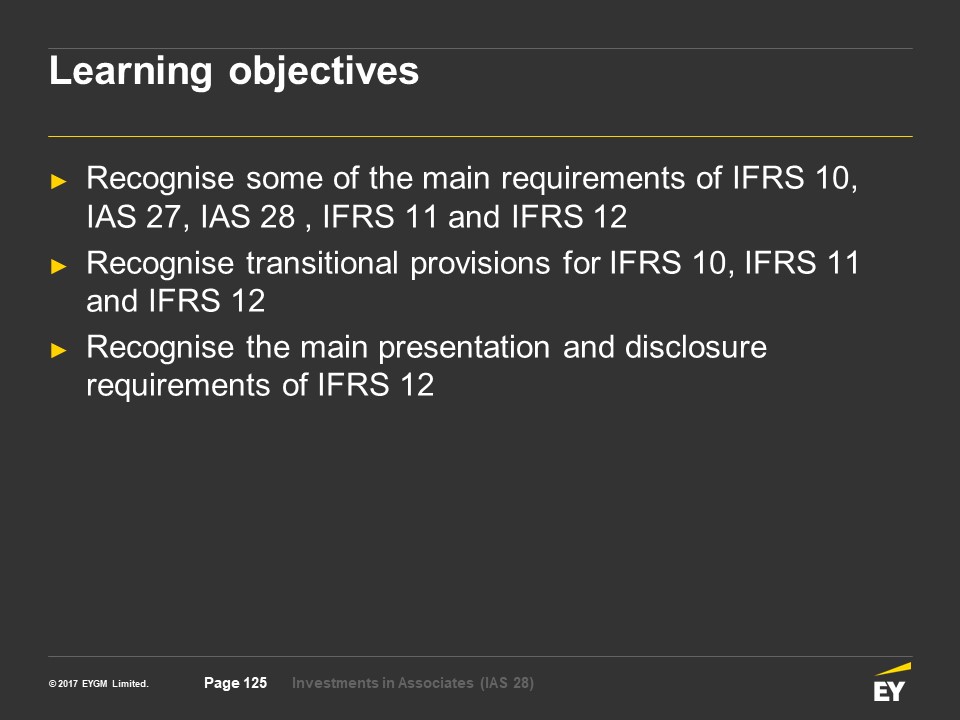 Learning objectives

► Recognise some of the main requirements of IFRS 10, IAS 27, IAS 28 , IFRS 11 and IFRS 12

► Recognise transitional provisions for IFRS 10, IFRS 11 and IFRS 12

► Recognise the main presentation and disclosure requirements of IFRS 12

© 2017 EYGM Limited.

Page 125

Investments in Associates (IAS 28)

EY